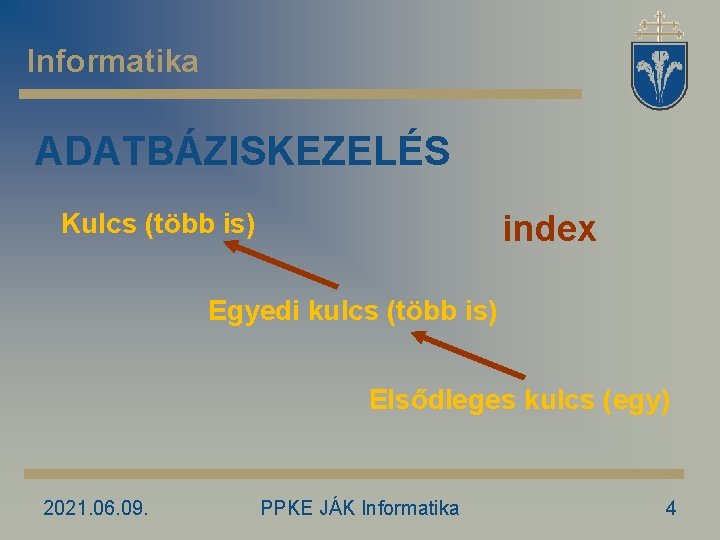 Informatika

ADATBÁZISKEZELÉS

Kulcs (több is)

index

Egyedi kulcs (több is)

Elsődleges kulcs (egy)

2021.06.09.

PPKE JÁK Informatika

4